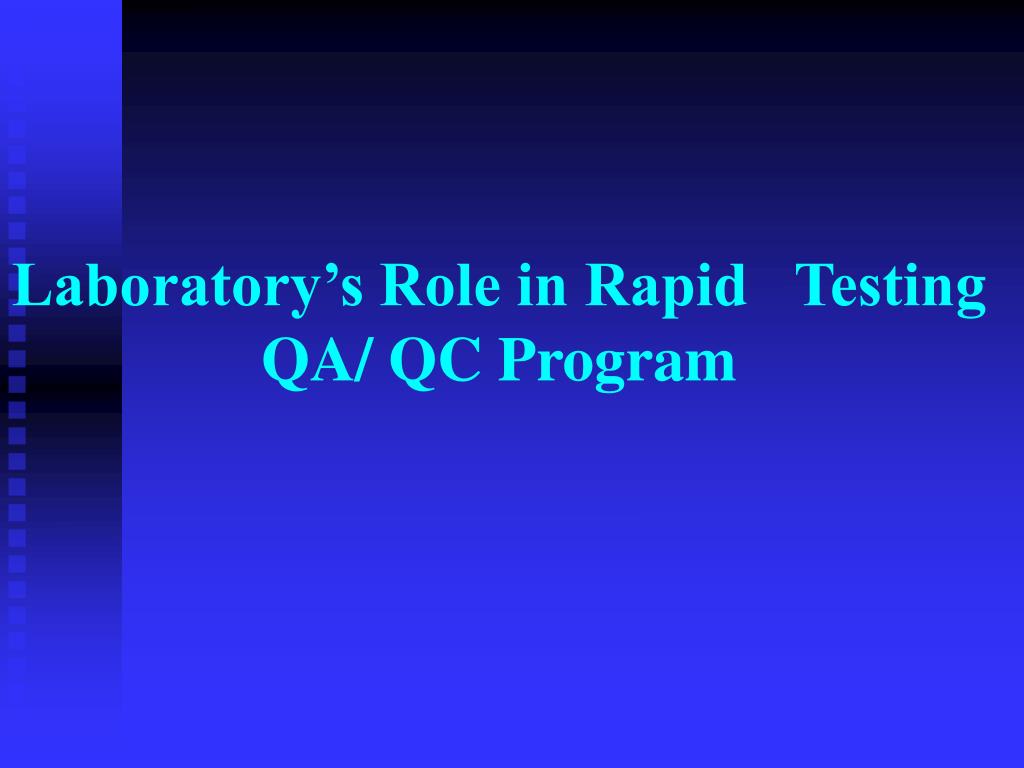 Laboratory’s Role in Rapid Testing QA/ QC Program